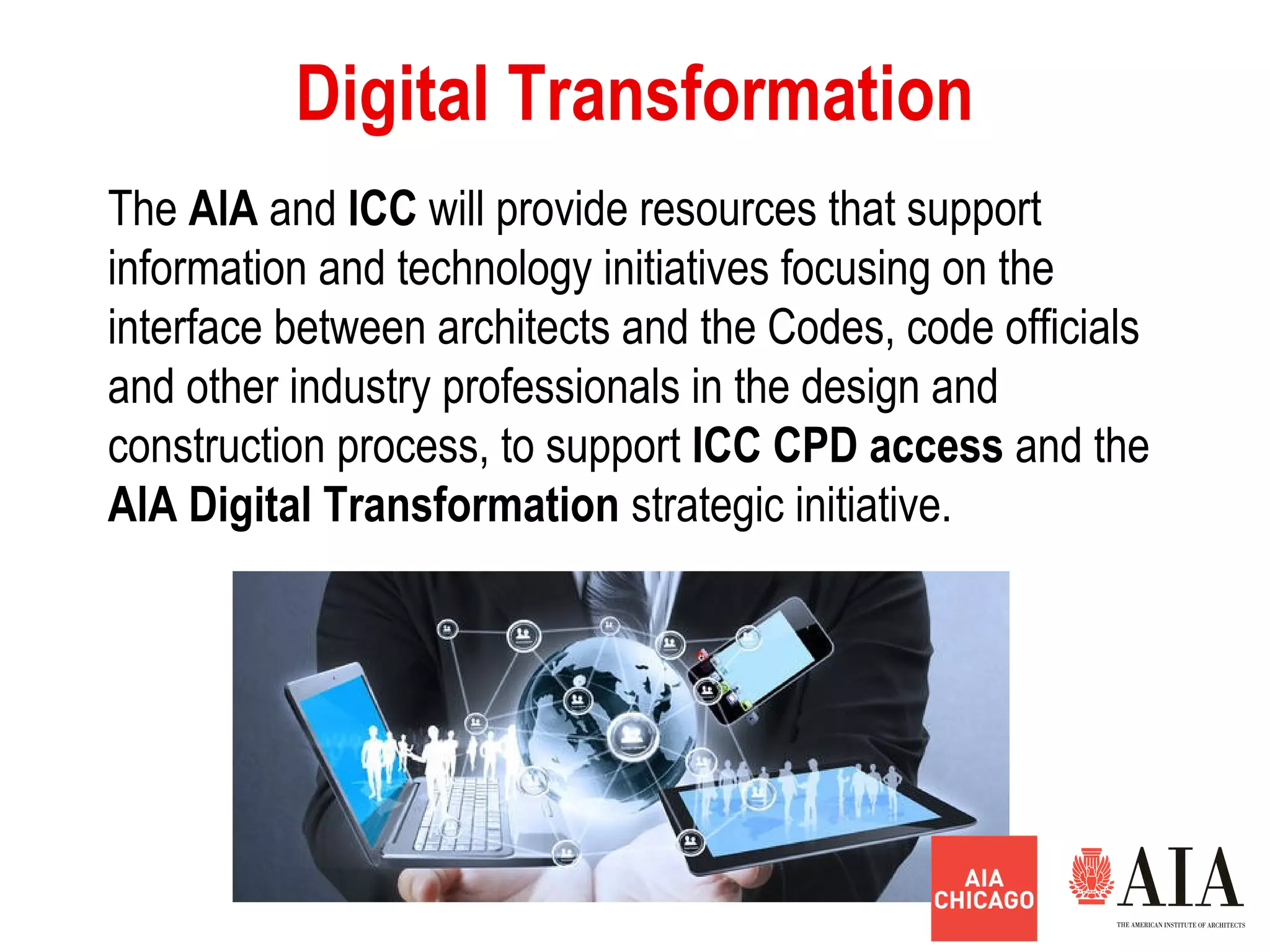 Digital Transformation

The AIA and ICC will provide resources that support information and technology initiatives focusing on the interface between architects and the Codes, code officials and other industry professionals in the design and construction process, to support ICC CPD access and the AIA Digital Transformation strategic initiative.

AIA CHICAGO

AIA
THE AMERICAN INSTITUTE OF ARCHITECTS